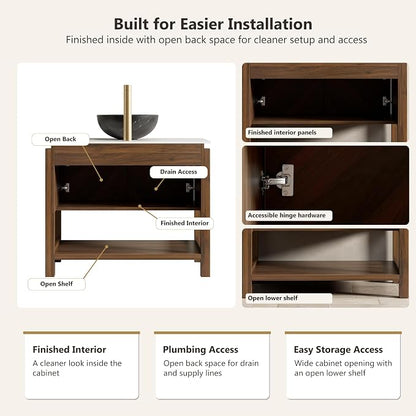 Built for Easier Installation
Finished inside with open back space for cleaner setup and access

Open Back

Drain Access

Finished Interior

Open Shelf

Finished interior panels

Accessible hinge hardware

Open lower shelf

Finished Interior
A cleaner look inside the cabinet

Plumbing Access
Open back space for drain and supply lines

Easy Storage Access
Wide cabinet opening with an open lower shelf